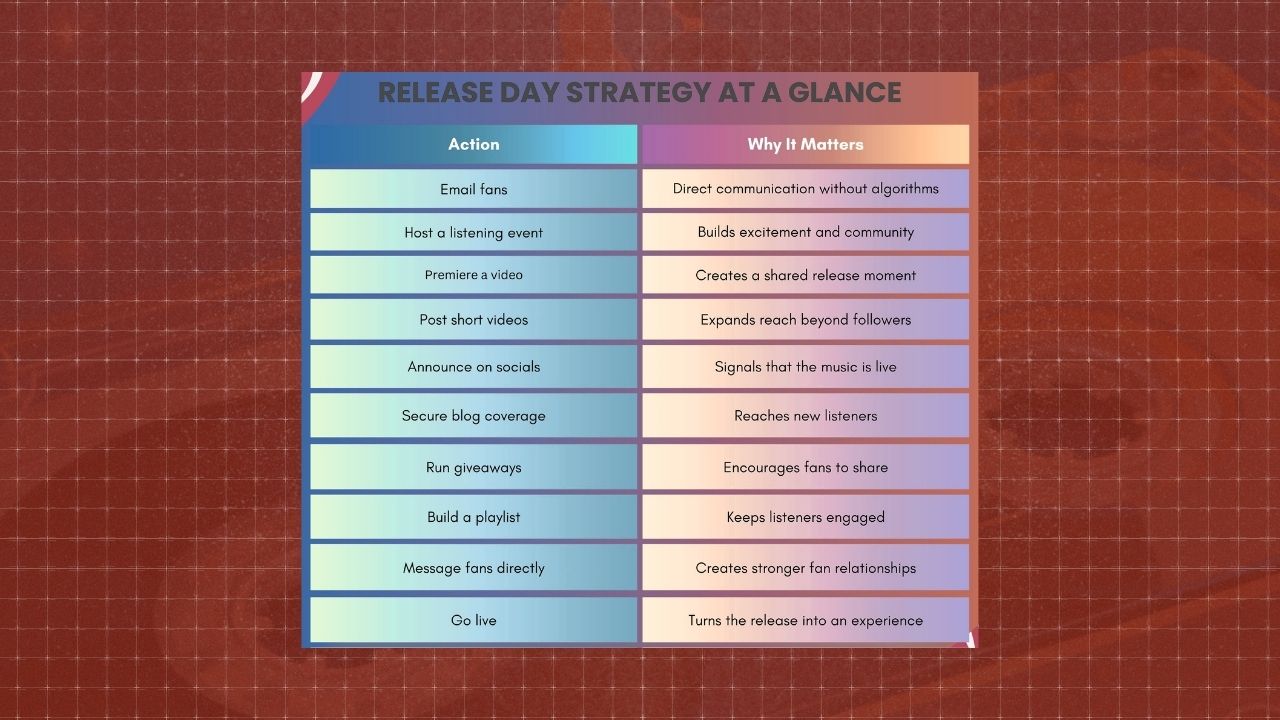 RELEASE DAY STRATEGY AT A GLANCE

| Action | Why It Matters |
|---|---|
| Email fans | Direct communication without algorithms |
| Host a listening event | Builds excitement and community |
| Premiere a video | Creates a shared release moment |
| Post short videos | Expands reach beyond followers |
| Announce on socials | Signals that the music is live |
| Secure blog coverage | Reaches new listeners |
| Run giveaways | Encourages fans to share |
| Build a playlist | Keeps listeners engaged |
| Message fans directly | Creates stronger fan relationships |
| Go live | Turns the release into an experience |